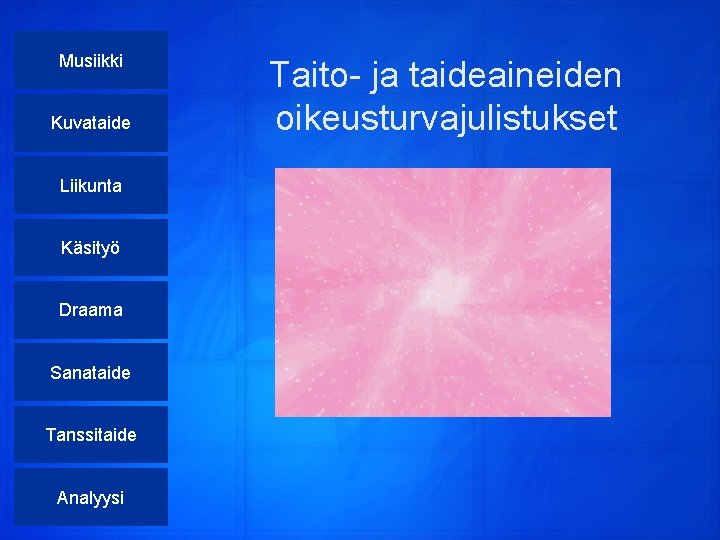 Musiikki

Kuvataide

Liikunta

Käsityö

Draama

Sanataide

Tanssitaide

Analyysi

Taito- ja taideaineiden oikeusturvajulistukset